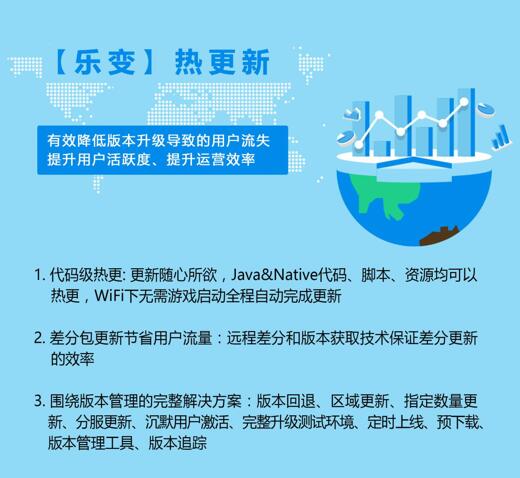 【乐变】热更新

有效降低版本升级导致的用户流失
提升用户活跃度、提升运营效率

1. 代码级热更: 更新随心所欲，Java&Native代码、脚本、资源均可以热更，WiFi下无需游戏启动全程自动完成更新

2. 差分包更新节省用户流量：远程差分和版本获取技术保证差分更新的效率

3. 围绕版本管理的完整解决方案：版本回退、区域更新、指定数量更新、分服更新、沉默用户激活、完整升级测试环境、定时上线、预下载、版本管理工具、版本追踪